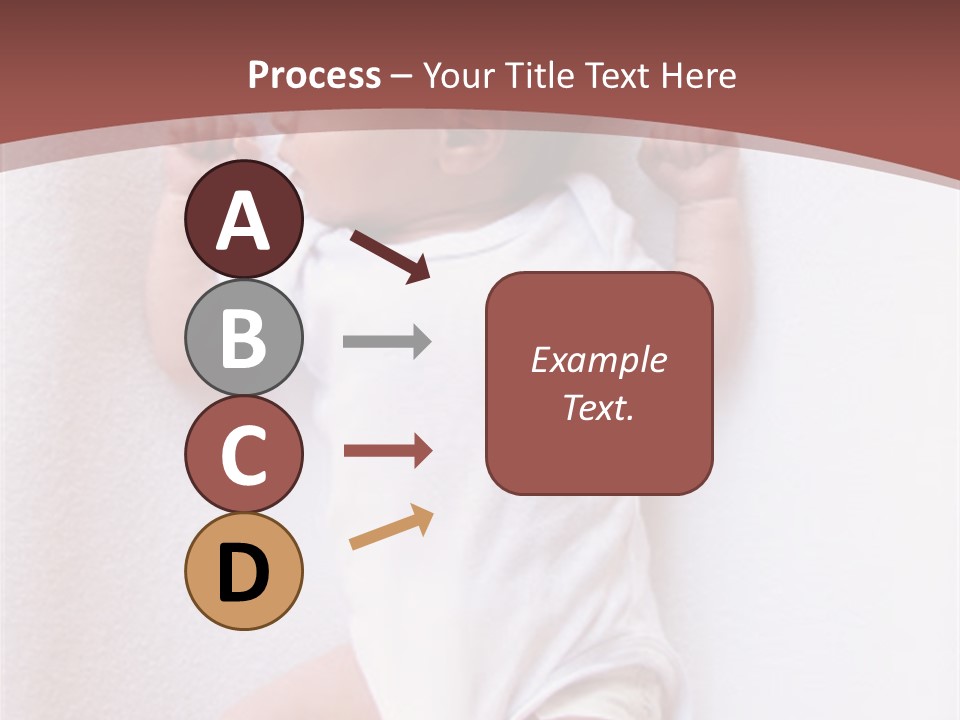 Process – Your Title Text Here

A

B

C

D

Example Text.